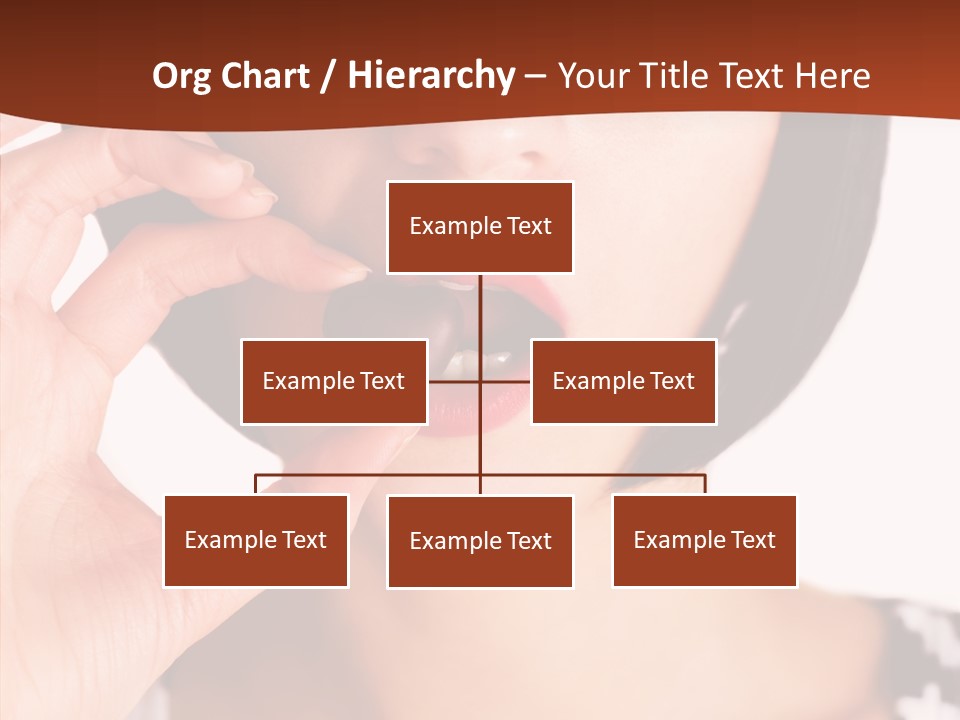 Org Chart / Hierarchy – Your Title Text Here

Example Text

Example Text

Example Text

Example Text

Example Text

Example Text